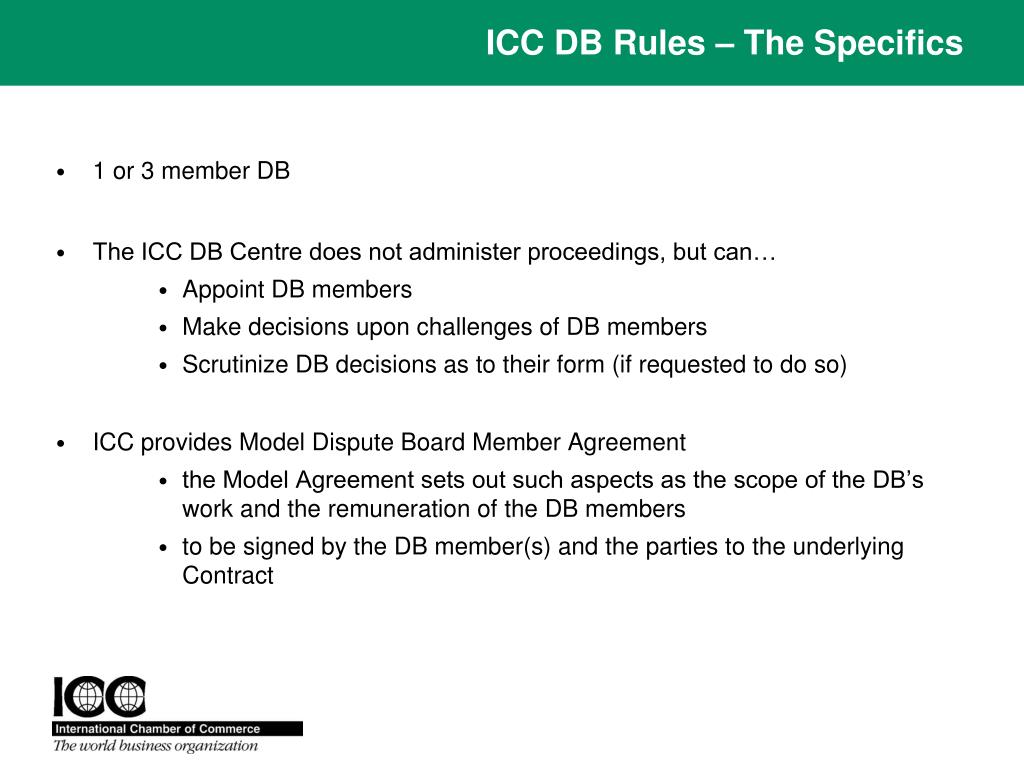 ICC DB Rules – The Specifics

• 1 or 3 member DB

• The ICC DB Centre does not administer proceedings, but can…
  • Appoint DB members
  • Make decisions upon challenges of DB members
  • Scrutinize DB decisions as to their form (if requested to do so)

• ICC provides Model Dispute Board Member Agreement
  • the Model Agreement sets out such aspects as the scope of the DB's work and the remuneration of the DB members
  • to be signed by the DB member(s) and the parties to the underlying Contract

ICC
International Chamber of Commerce
The world business organization